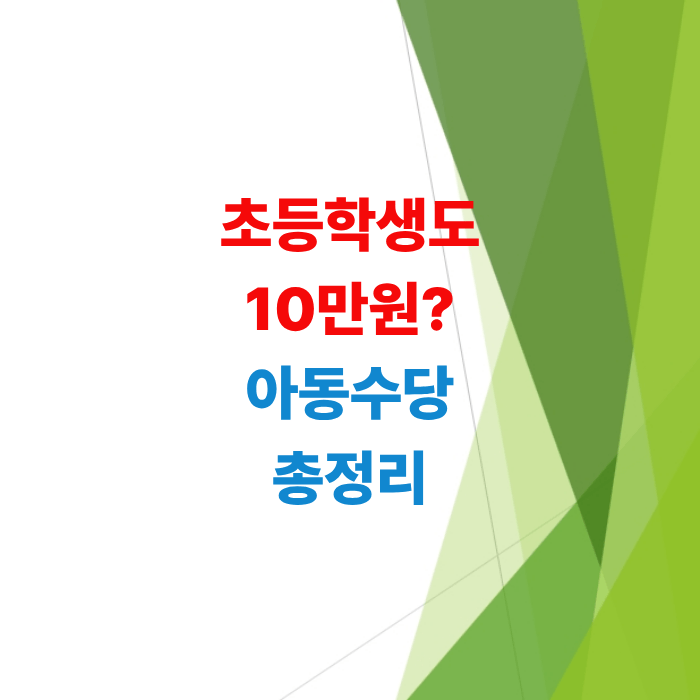 초등학생도
10만원?
아동수당
총정리